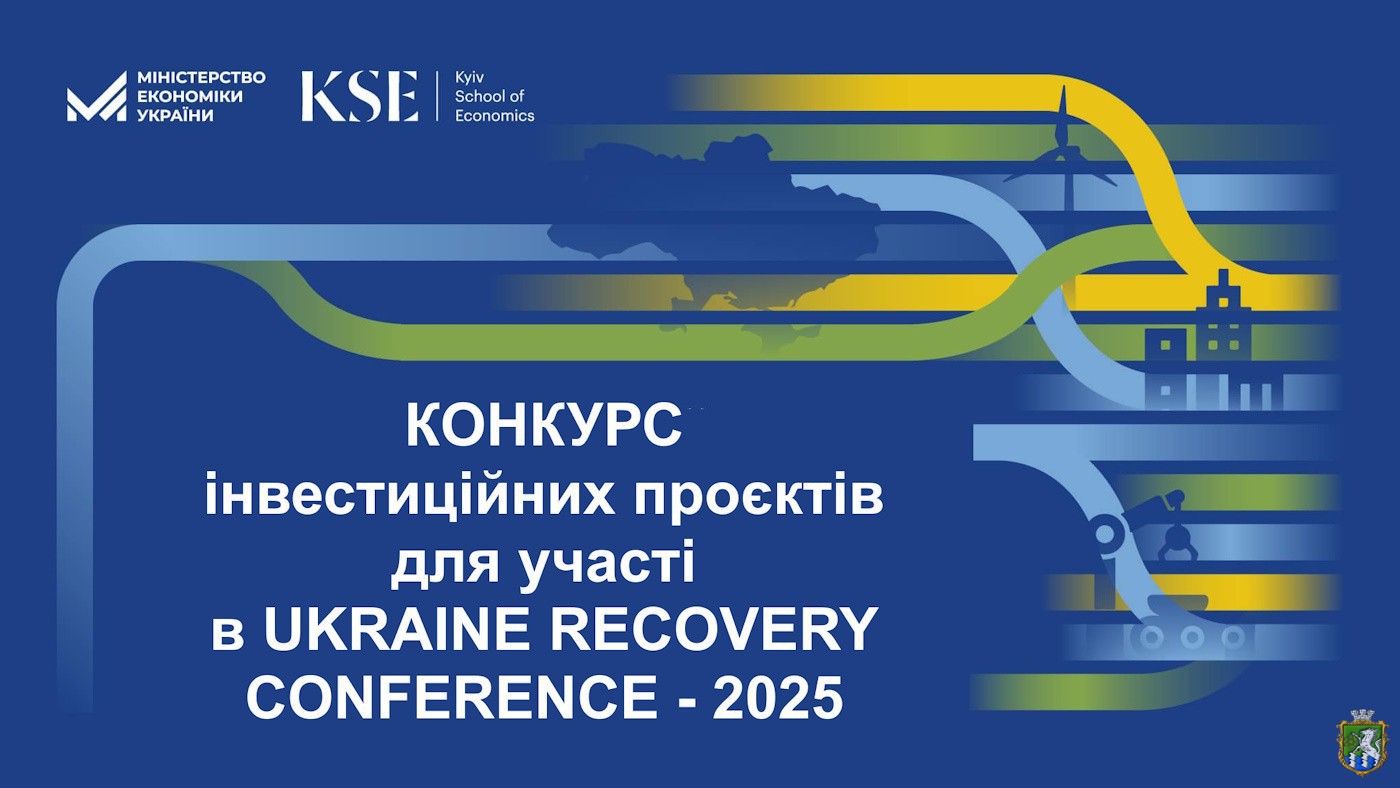 МІНІСТЕРСТВО ЕКОНОМІКИ УКРАЇНИ

KSE Kyiv School of Economics

КОНКУРС інвестиційних проєктів для участі в UKRAINE RECOVERY CONFERENCE - 2025